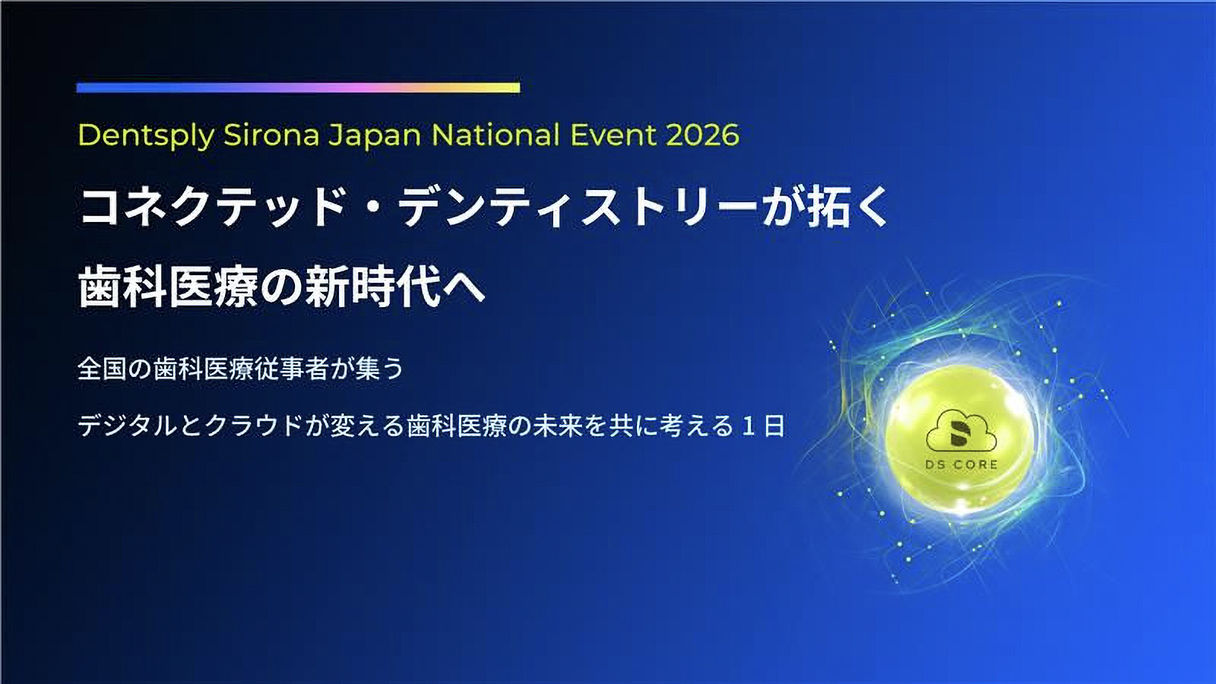 Dentsply Sirona Japan National Event 2026

コネクテッド・デンティストリーが拓く
歯科医療の新時代へ

全国の歯科医療従事者が集う

デジタルとクラウドが変える歯科医療の未来を共に考える１日

DS CORE